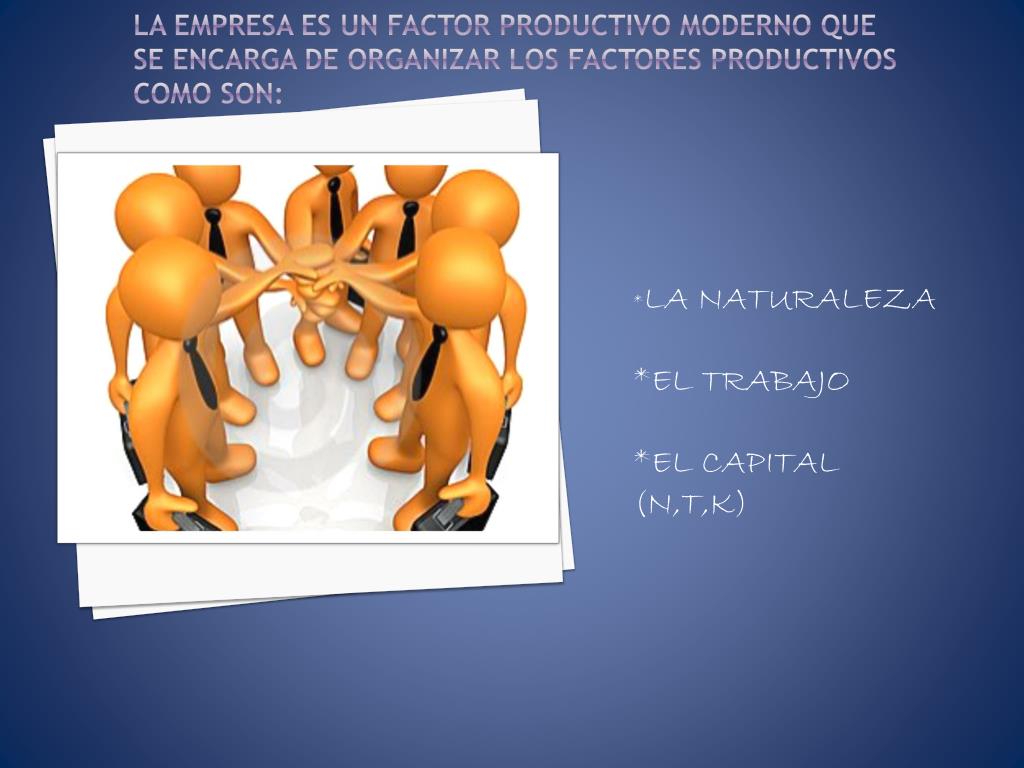 LA EMPRESA ES UN FACTOR PRODUCTIVO MODERNO QUE SE ENCARGA DE ORGANIZAR LOS FACTORES PRODUCTIVOS COMO SON:

*LA NATURALEZA

*EL TRABAJO

*EL CAPITAL
(N,T,K)